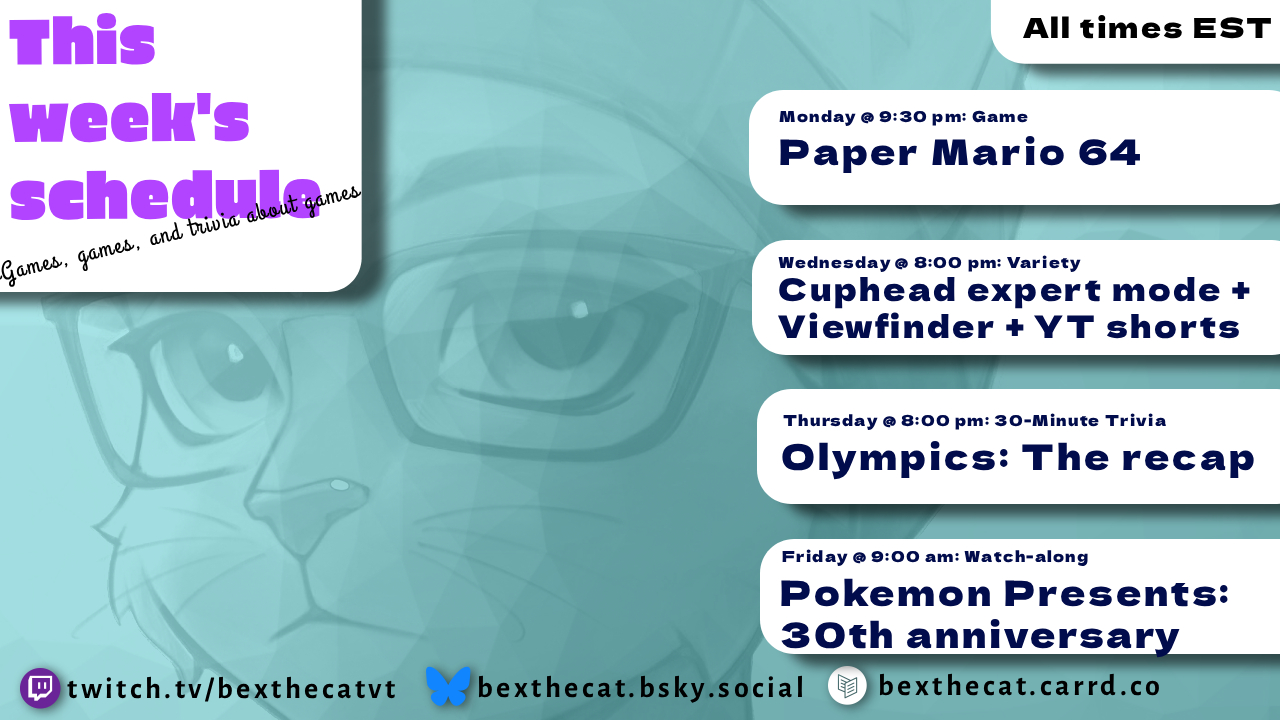 This week's schedule

Games, games, and trivia about games

All times EST

Monday @ 9:30 pm: Game
Paper Mario 64

Wednesday @ 8:00 pm: Variety
Cuphead expert mode + Viewfinder + YT shorts

Thursday @ 8:00 pm: 30-Minute Trivia
Olympics: The recap

Friday @ 9:00 am: Watch-along
Pokemon Presents: 30th anniversary

twitch.tv/bexthecatvt
bexthecat.bsky.social
bexthecat.carrd.co